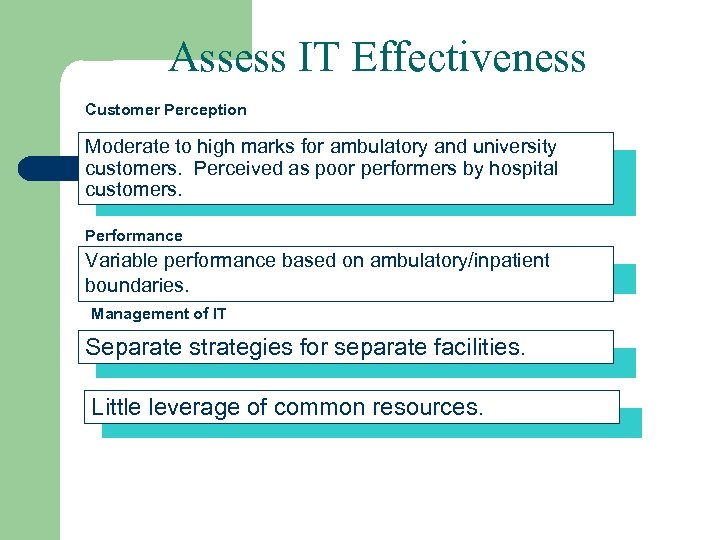 Assess IT Effectiveness

Customer Perception

Moderate to high marks for ambulatory and university customers.  Perceived as poor performers by hospital customers.

Performance

Variable performance based on ambulatory/inpatient boundaries.

Management of IT

Separate strategies for separate facilities.

Little leverage of common resources.